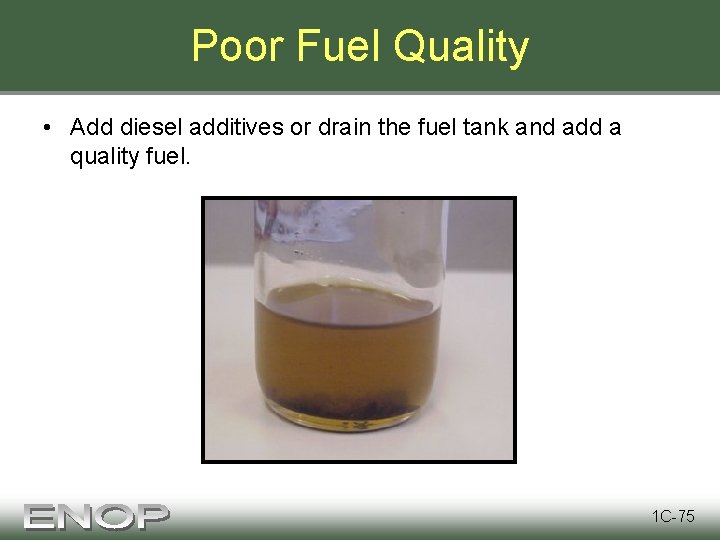 Poor Fuel Quality

• Add diesel additives or drain the fuel tank and add a quality fuel.

ENOP

1C-75